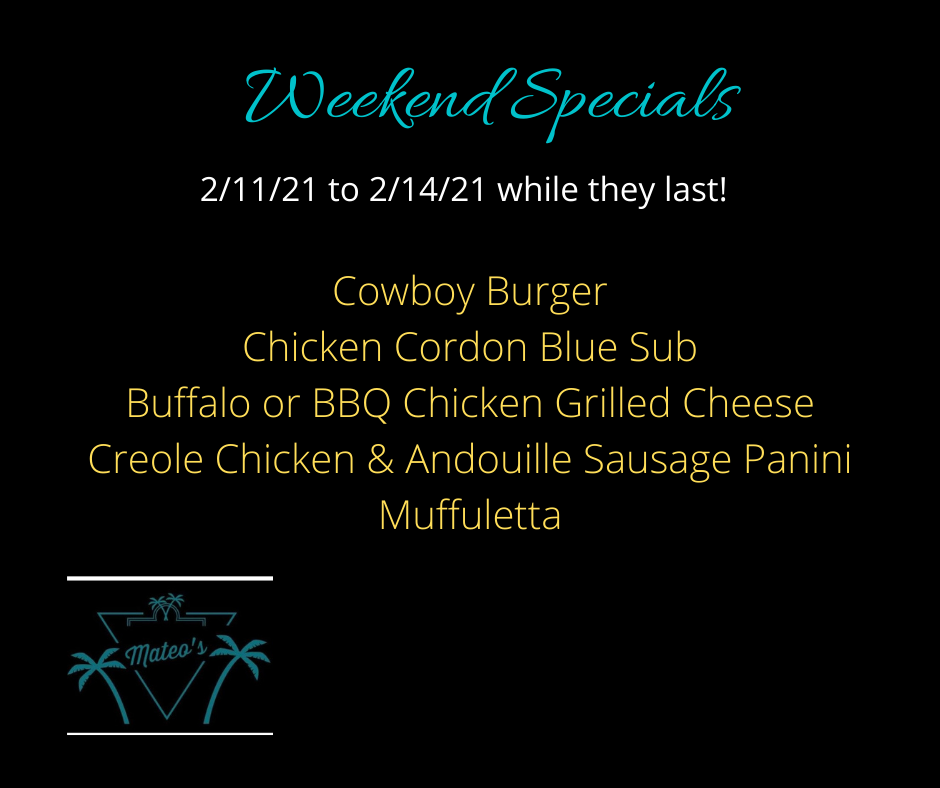 Weekend Specials

2/11/21 to 2/14/21 while they last!

Cowboy Burger
Chicken Cordon Blue Sub
Buffalo or BBQ Chicken Grilled Cheese
Creole Chicken & Andouille Sausage Panini
Muffuletta

Mateo's